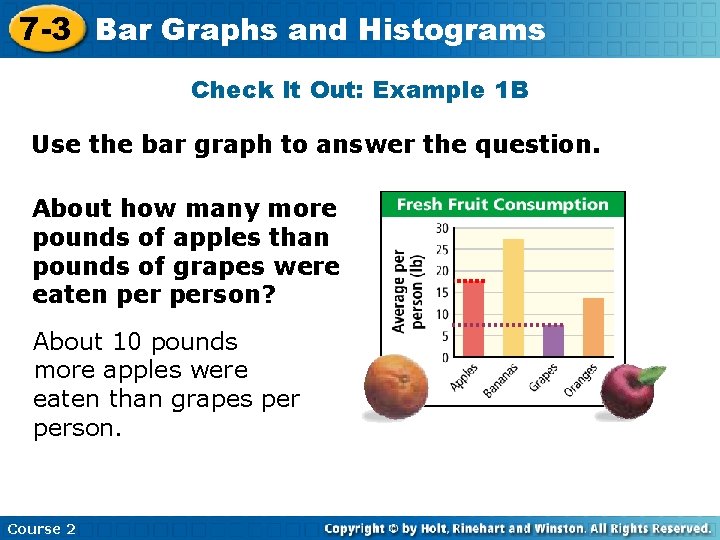 7-3 Bar Graphs and Histograms

Check It Out: Example 1B

Use the bar graph to answer the question.

About how many more pounds of apples than pounds of grapes were eaten per person?

About 10 pounds more apples were eaten than grapes per person.

Fresh Fruit Consumption

Average per person (lb)

30
25
20
15
10
5
0

Apples Bananas Grapes Oranges

Course 2

Copyright © by Holt, Rinehart and Winston. All Rights Reserved.